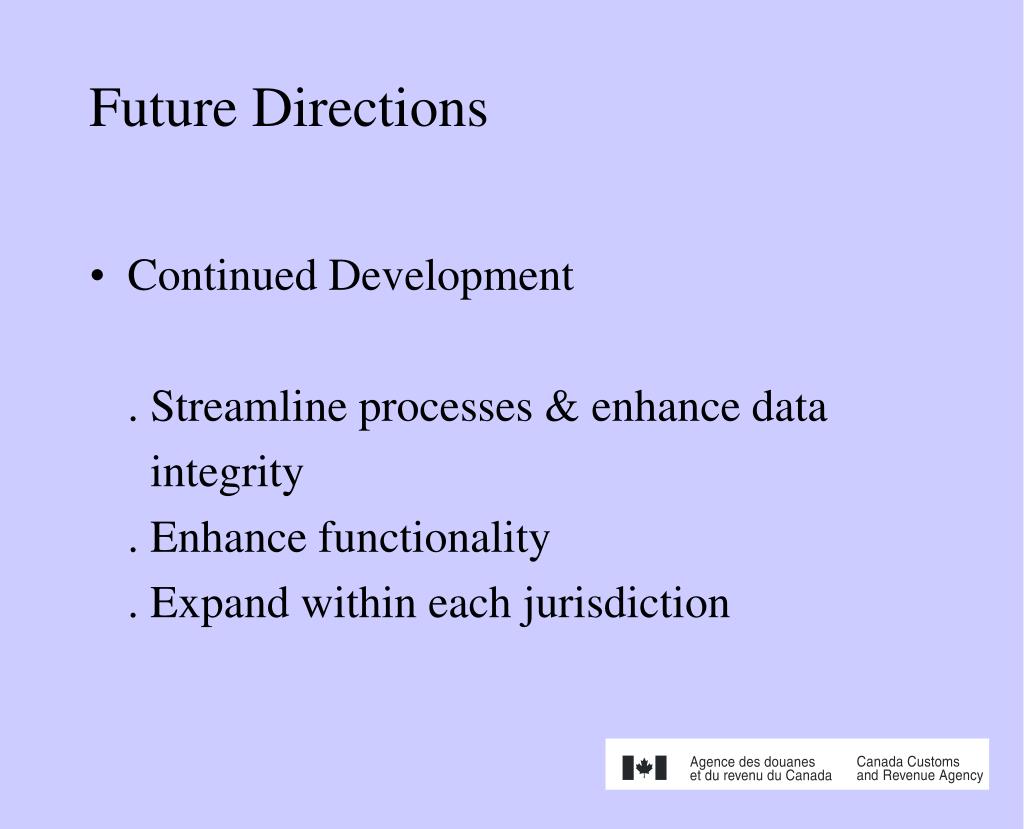 Future Directions

• Continued Development

. Streamline processes & enhance data integrity
. Enhance functionality
. Expand within each jurisdiction

Agence des douanes et du revenu du Canada
Canada Customs and Revenue Agency